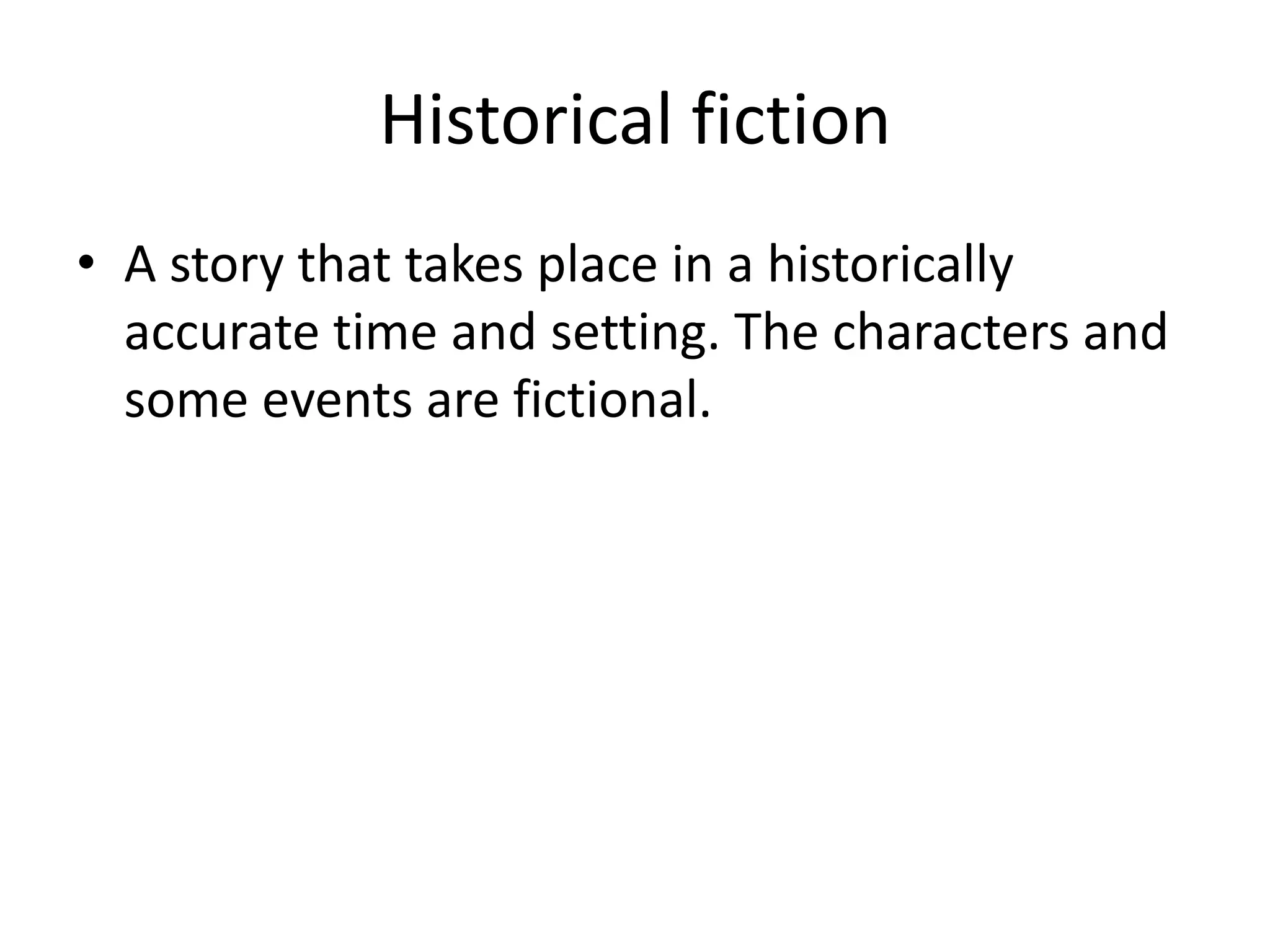 Historical fiction

• A story that takes place in a historically accurate time and setting. The characters and some events are fictional.